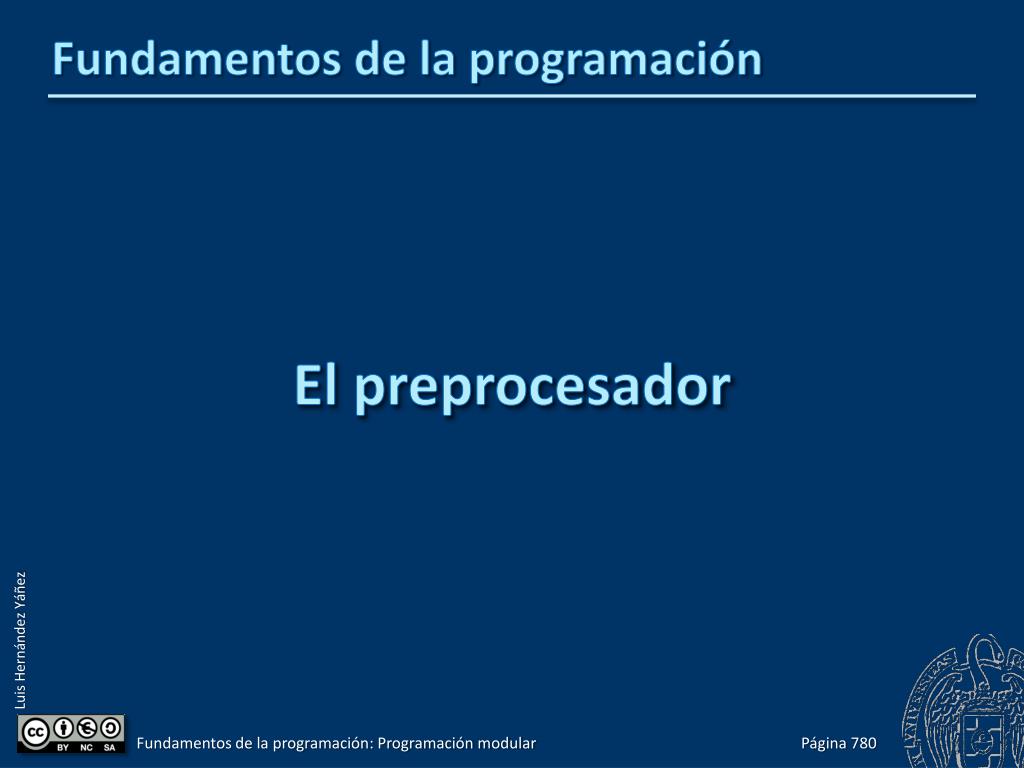 Fundamentos de la programación

El preprocesador

Luis Hernández Yáñez

BY NC SA

Fundamentos de la programación: Programación modular

Página 780